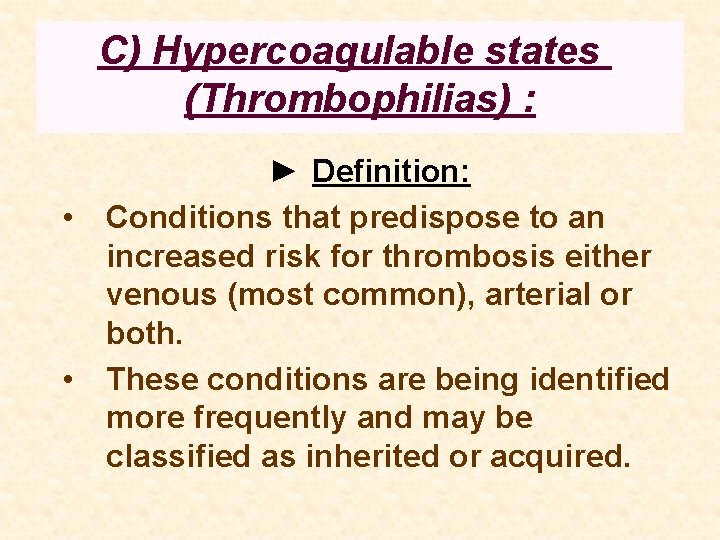 C) Hypercoagulable states (Thrombophilias) :

► Definition:

• Conditions that predispose to an increased risk for thrombosis either venous (most common), arterial or both.

• These conditions are being identified more frequently and may be classified as inherited or acquired.